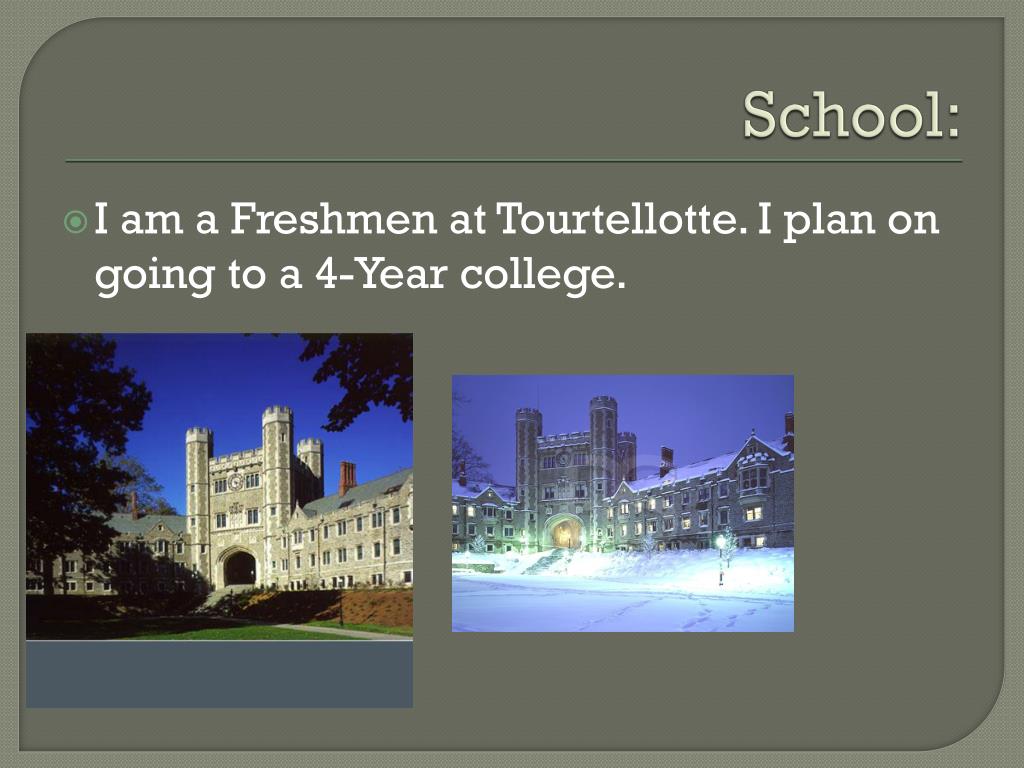 School:

I am a Freshmen at Tourtellotte. I plan on going to a 4-Year college.